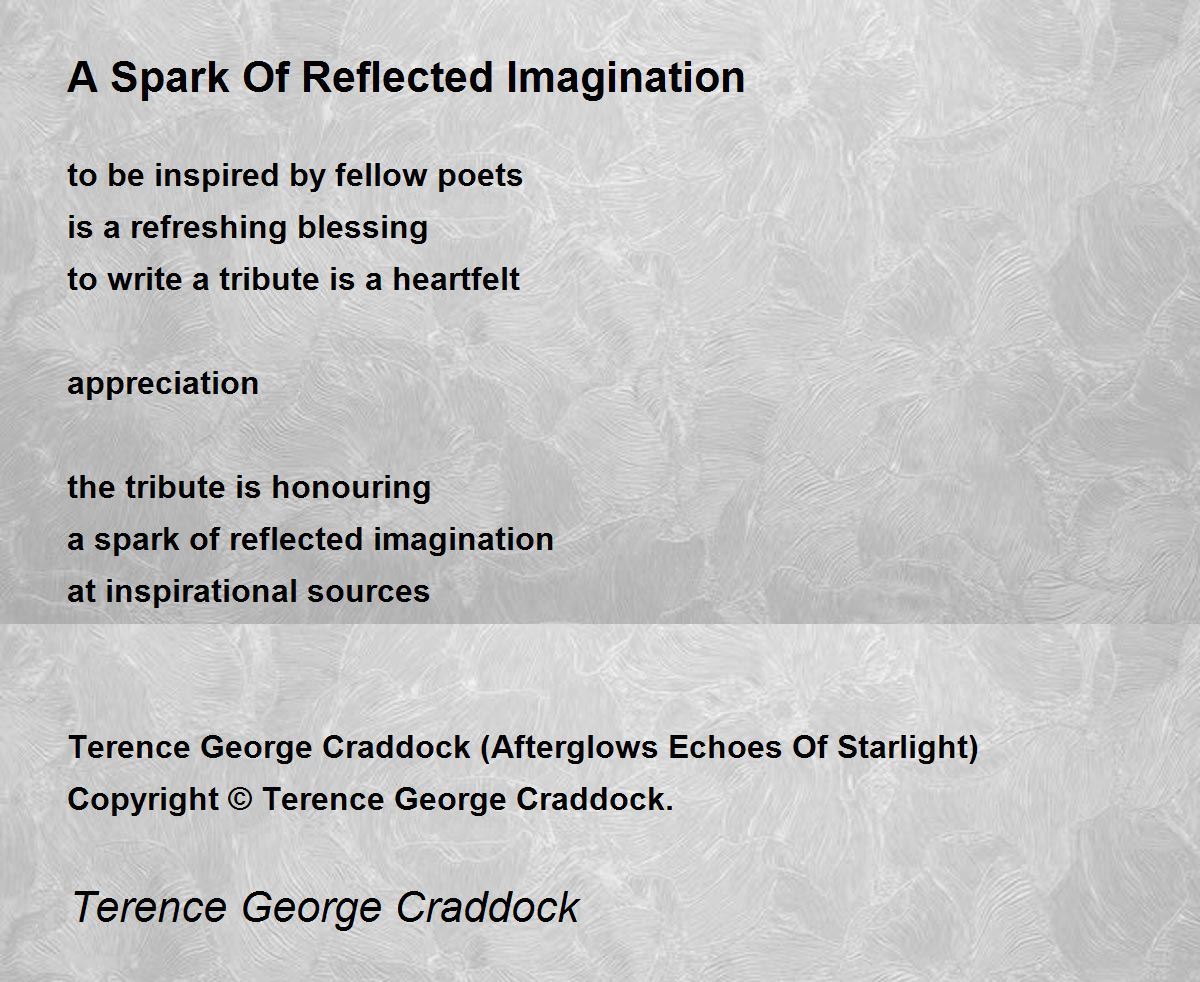 A Spark Of Reflected Imagination

to be inspired by fellow poets
is a refreshing blessing
to write a tribute is a heartfelt

appreciation

the tribute is honouring
a spark of reflected imagination
at inspirational sources

Terence George Craddock (Afterglows Echoes Of Starlight)
Copyright © Terence George Craddock.

Terence George Craddock